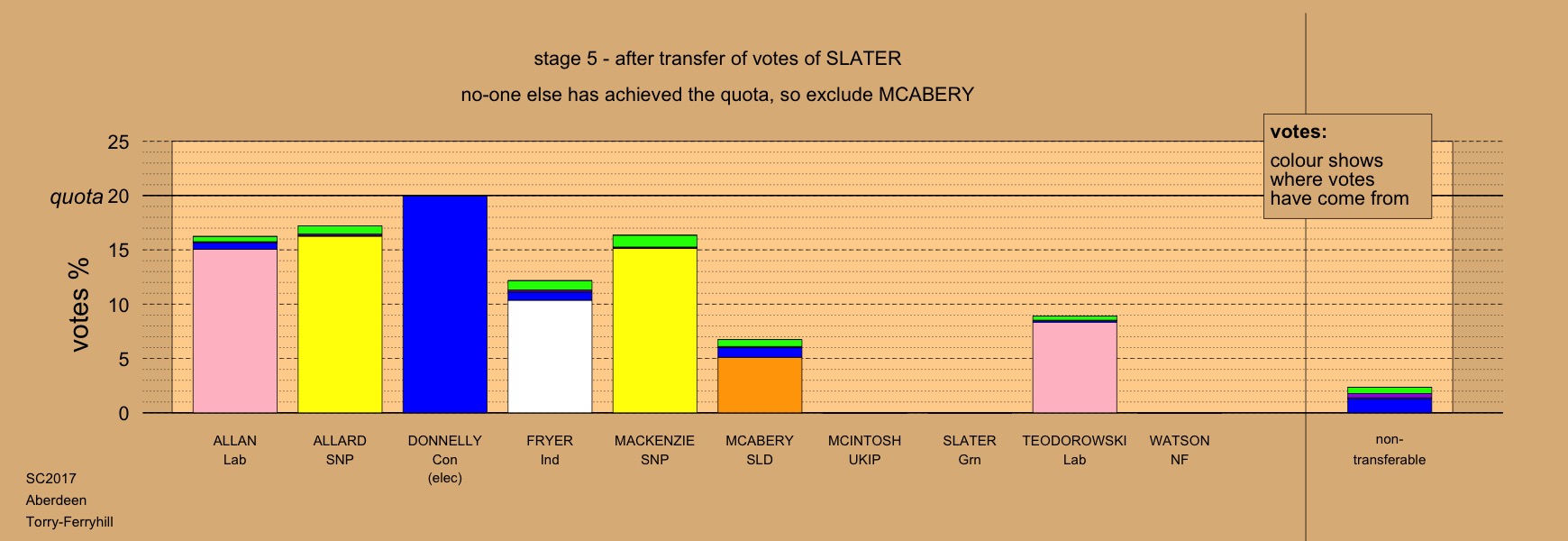 stage 5 - after transfer of votes of SLATER

no-one else has achieved the quota, so exclude MCABERY

votes:
colour shows where votes have come from

votes %

25
quota 20
15
10
5
0

ALLAN
Lab

ALLARD
SNP

DONNELLY
Con
(elec)

FRYER
Ind

MACKENZIE
SNP

MCABERY
SLD

MCINTOSH
UKIP

SLATER
Grn

TEODOROWSKI
Lab

WATSON
NF

non-transferable

SC2017
Aberdeen
Torry-Ferryhill